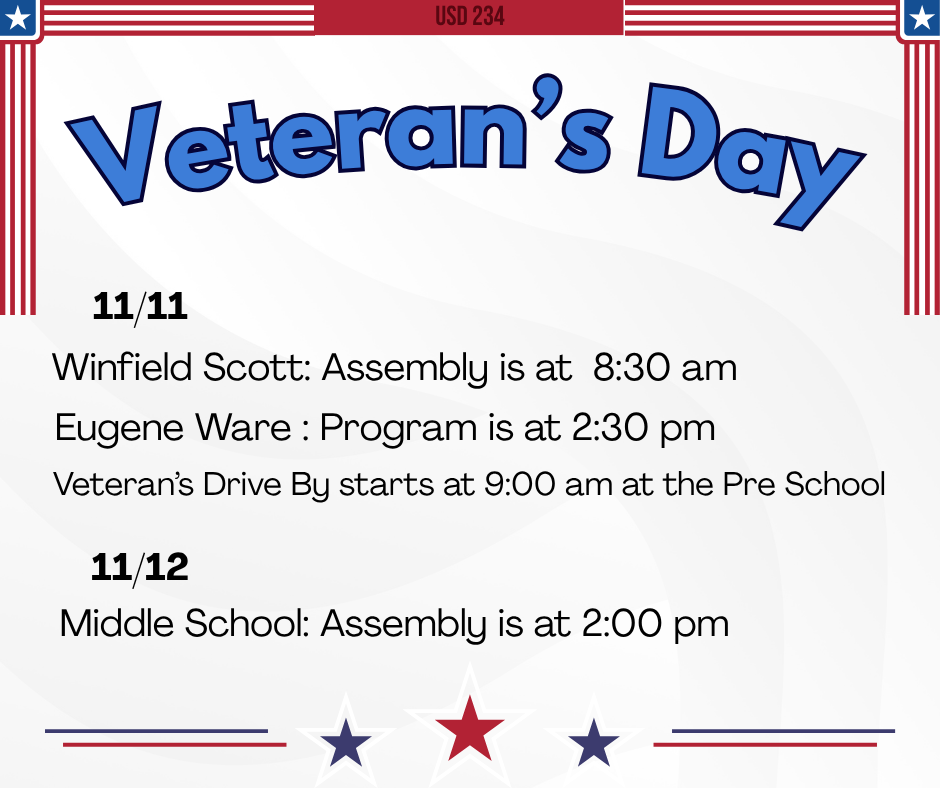 USD 234

Veteran's Day

11/11

Winfield Scott: Assembly is at 8:30 am

Eugene Ware : Program is at 2:30 pm

Veteran's Drive By starts at 9:00 am at the Pre School

11/12

Middle School: Assembly is at 2:00 pm